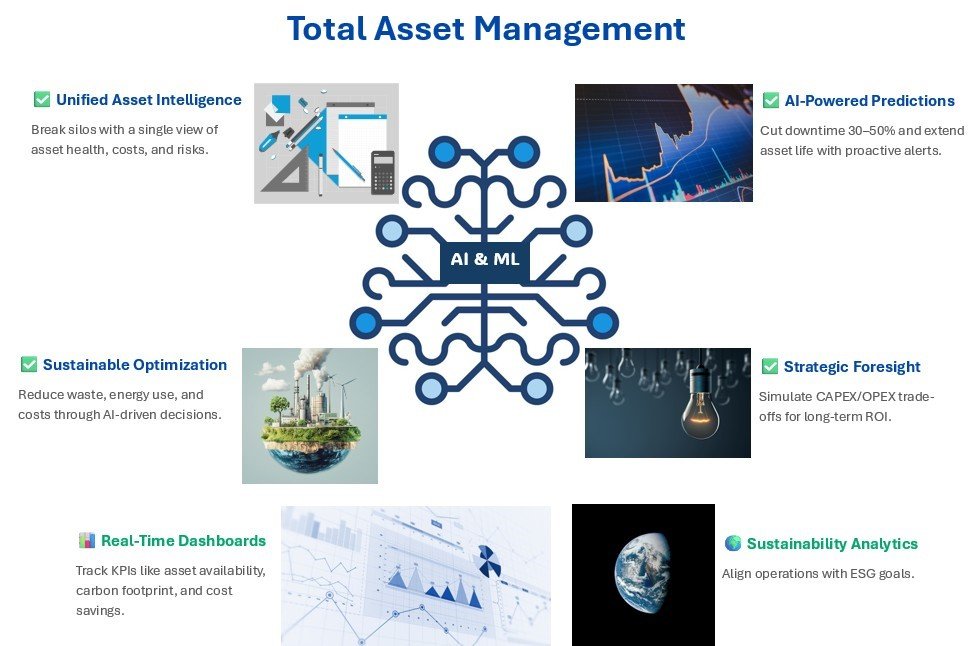 Total Asset Management

✅ Unified Asset Intelligence

Break silos with a single view of asset health, costs, and risks.

✅ AI-Powered Predictions

Cut downtime 30–50% and extend asset life with proactive alerts.

AI & ML

✅ Sustainable Optimization

Reduce waste, energy use, and costs through AI-driven decisions.

✅ Strategic Foresight

Simulate CAPEX/OPEX trade-offs for long-term ROI.

📊 Real-Time Dashboards

Track KPIs like asset availability, carbon footprint, and cost savings.

🌎 Sustainability Analytics

Align operations with ESG goals.